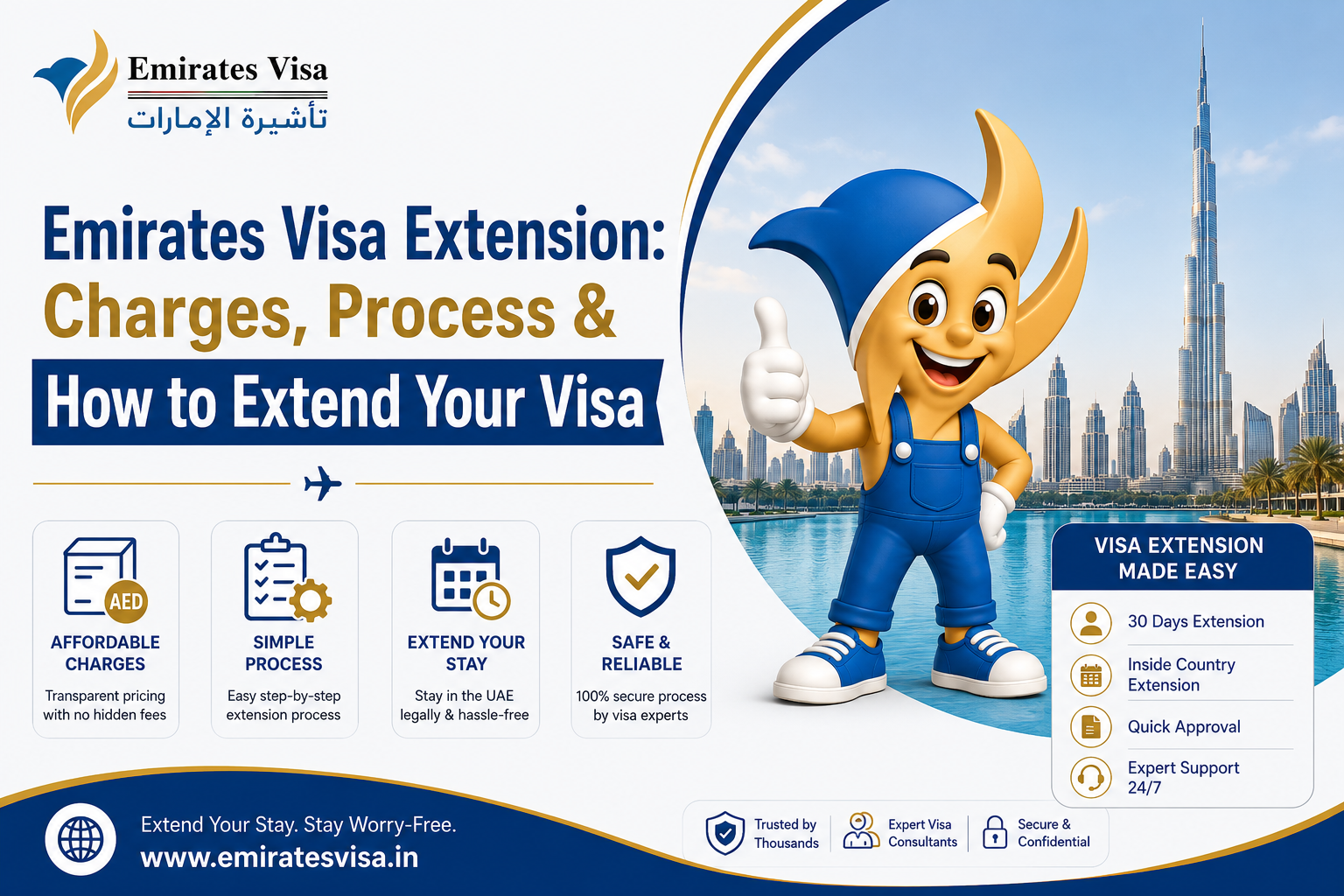 Emirates Visa
تأشيرة الإمارات

Emirates Visa Extension:
Charges, Process &
How to Extend Your Visa

AED
AFFORDABLE CHARGES
Transparent pricing with no hidden fees

SIMPLE PROCESS
Easy step-by-step extension process

EXTEND YOUR STAY
Stay in the UAE legally & hassle-free

SAFE & RELIABLE
100% secure process by visa experts

VISA EXTENSION MADE EASY
30 Days Extension
Inside Country Extension
Quick Approval
Expert Support 24/7

Extend Your Stay. Stay Worry-Free.
www.emiratesvisa.in

Trusted by Thousands
Expert Visa Consultants
Secure & Confidential